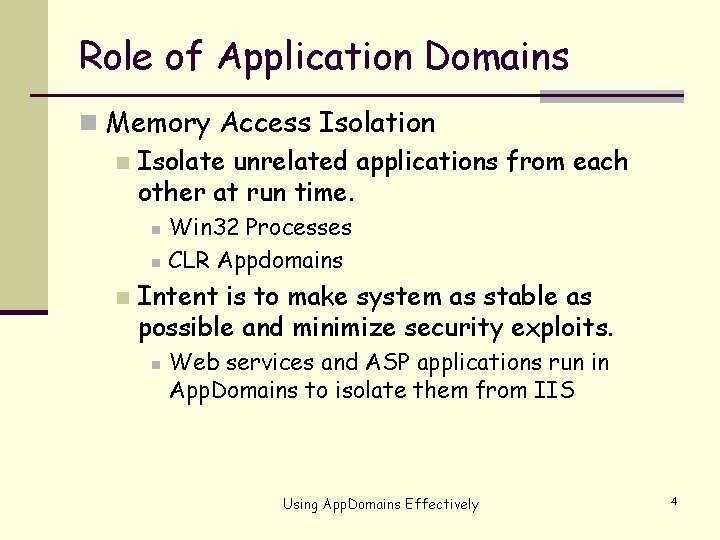 Role of Application Domains

Memory Access Isolation

Isolate unrelated applications from each other at run time.

Win32 Processes

CLR Appdomains

Intent is to make system as stable as possible and minimize security exploits.

Web services and ASP applications run in AppDomains to isolate them from IIS

Using AppDomains Effectively

4